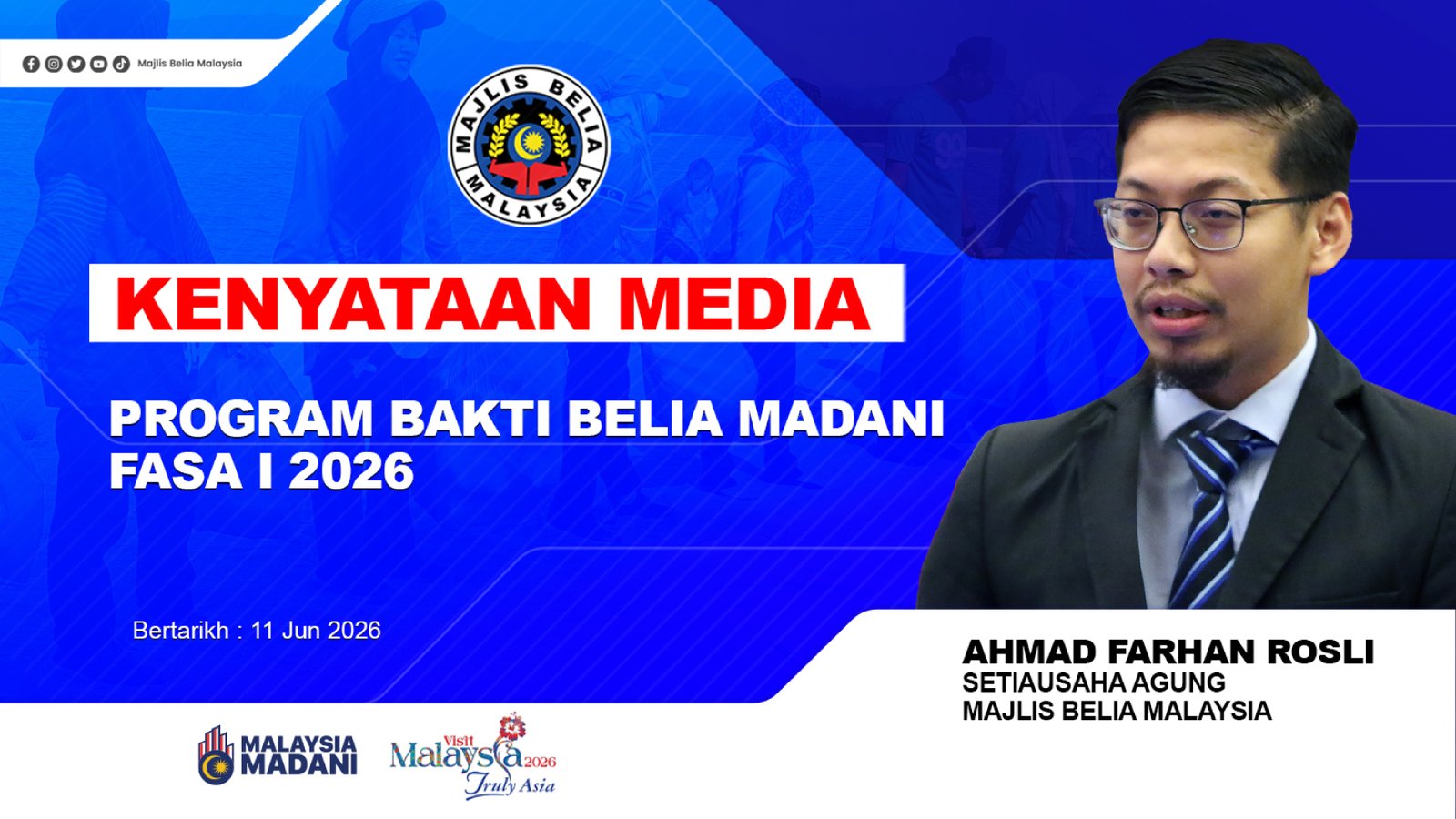 Majlis Belia Malaysia

MAJLIS BELIA MALAYSIA

KENYATAAN MEDIA

PROGRAM BAKTI BELIA MADANI FASA I 2026

Bertarikh : 11 Jun 2026

AHMAD FARHAN ROSLI
SETIAUSAHA AGUNG
MAJLIS BELIA MALAYSIA

MALAYSIA MADANI

Visit Malaysia 2026 Truly Asia